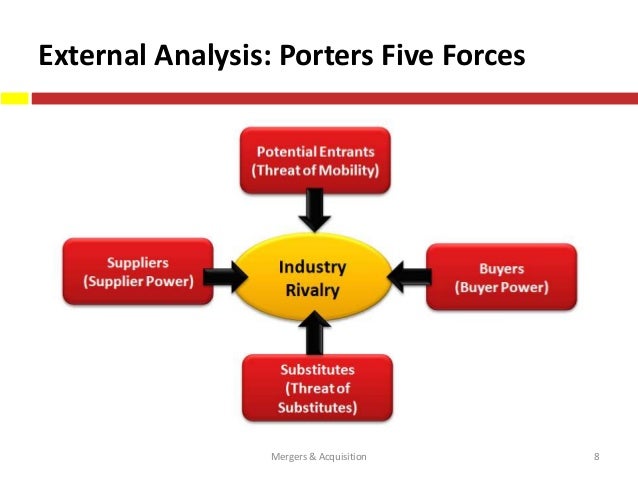 External Analysis: Porters Five Forces

Potential Entrants
(Threat of Mobility)

Suppliers
(Supplier Power)

Industry
Rivalry

Buyers
(Buyer Power)

Substitutes
(Threat of
Substitutes)

Mergers & Acquisition

8